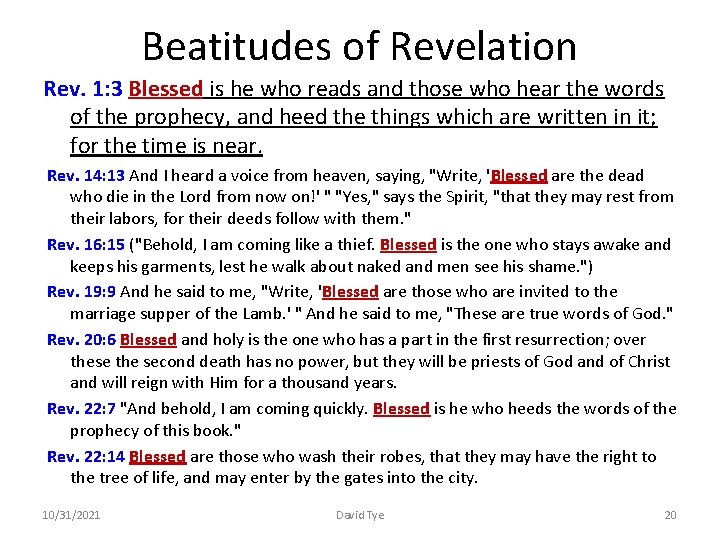 Beatitudes of Revelation

Rev. 1:3 Blessed is he who reads and those who hear the words of the prophecy, and heed the things which are written in it; for the time is near.

Rev. 14:13 And I heard a voice from heaven, saying, "Write, 'Blessed are the dead who die in the Lord from now on!' " "Yes," says the Spirit, "that they may rest from their labors, for their deeds follow with them."

Rev. 16:15 ("Behold, I am coming like a thief. Blessed is the one who stays awake and keeps his garments, lest he walk about naked and men see his shame.")

Rev. 19:9 And he said to me, "Write, 'Blessed are those who are invited to the marriage supper of the Lamb.' " And he said to me, "These are true words of God."

Rev. 20:6 Blessed and holy is the one who has a part in the first resurrection; over these the second death has no power, but they will be priests of God and of Christ and will reign with Him for a thousand years.

Rev. 22:7 "And behold, I am coming quickly. Blessed is he who heeds the words of the prophecy of this book."

Rev. 22:14 Blessed are those who wash their robes, that they may have the right to the tree of life, and may enter by the gates into the city.

10/31/2021 David Tye 20